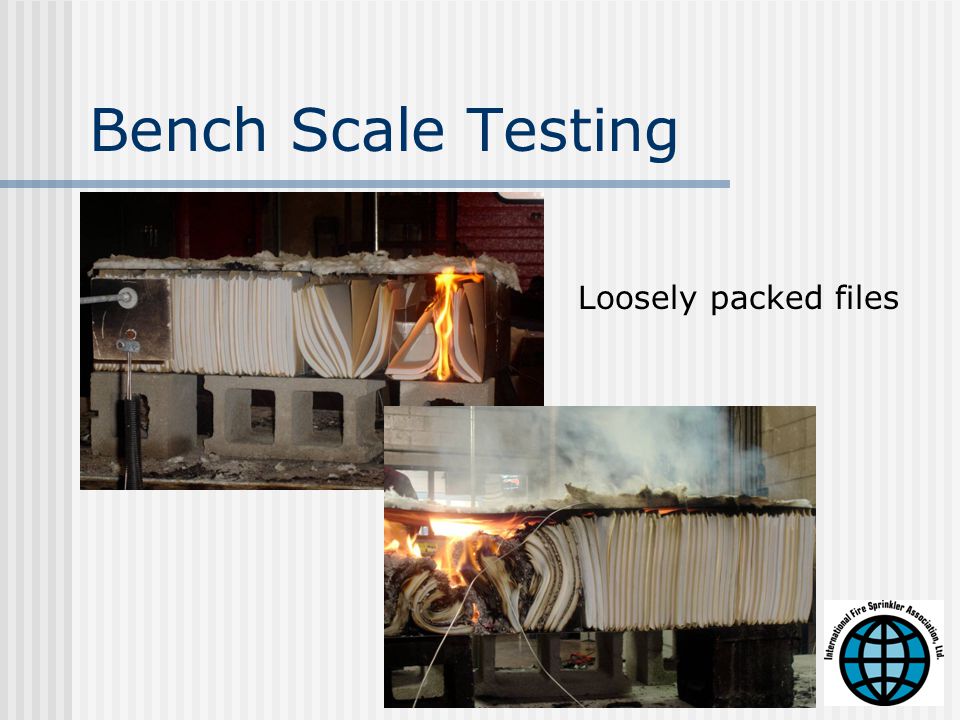 Bench Scale Testing

Loosely packed files

International Fire Sprinkler Association, Ltd.